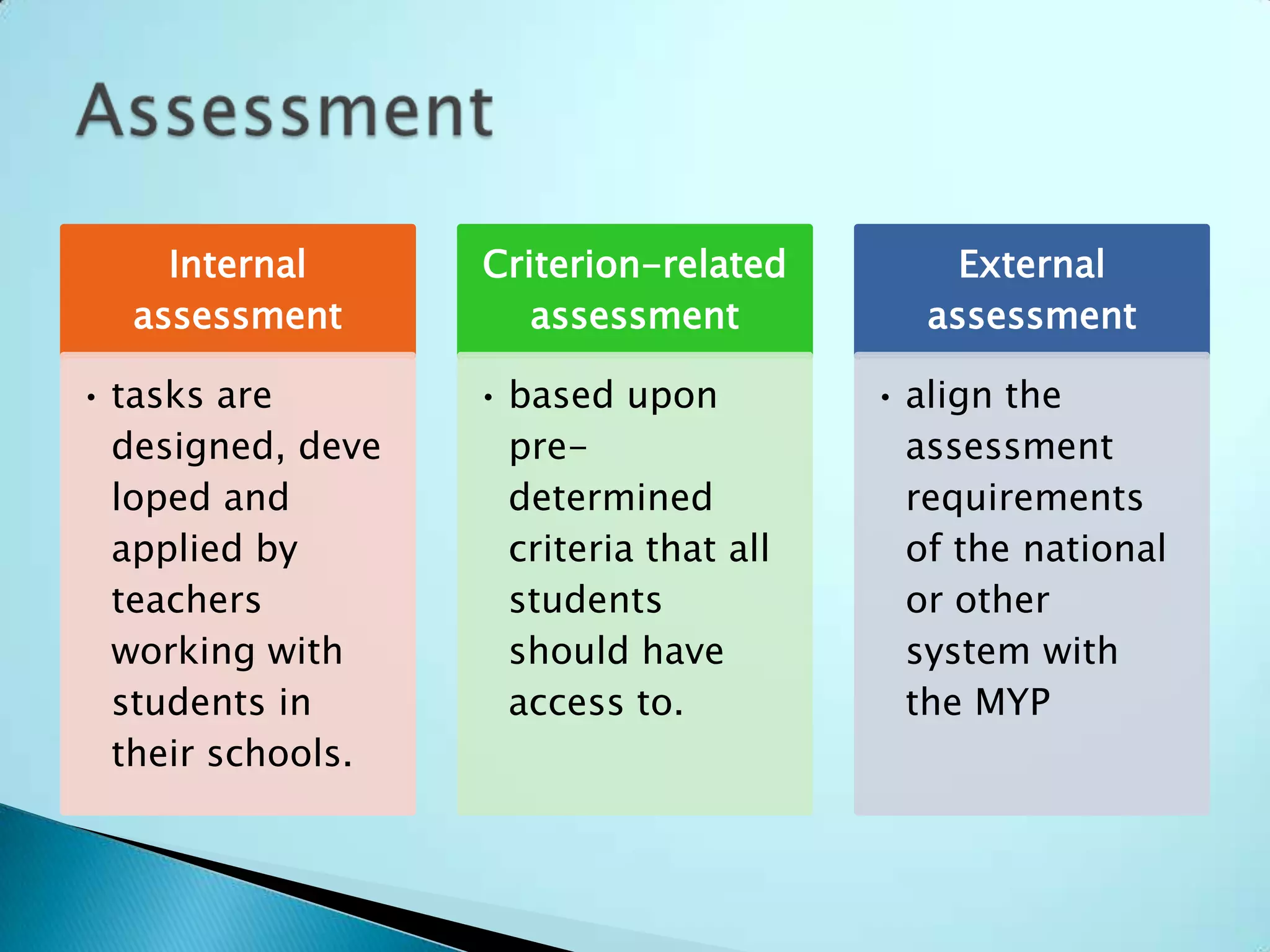 Assessment

Internal assessment

• tasks are designed, developed and applied by teachers working with students in their schools.

Criterion-related assessment

• based upon pre-determined criteria that all students should have access to.

External assessment

• align the assessment requirements of the national or other system with the MYP